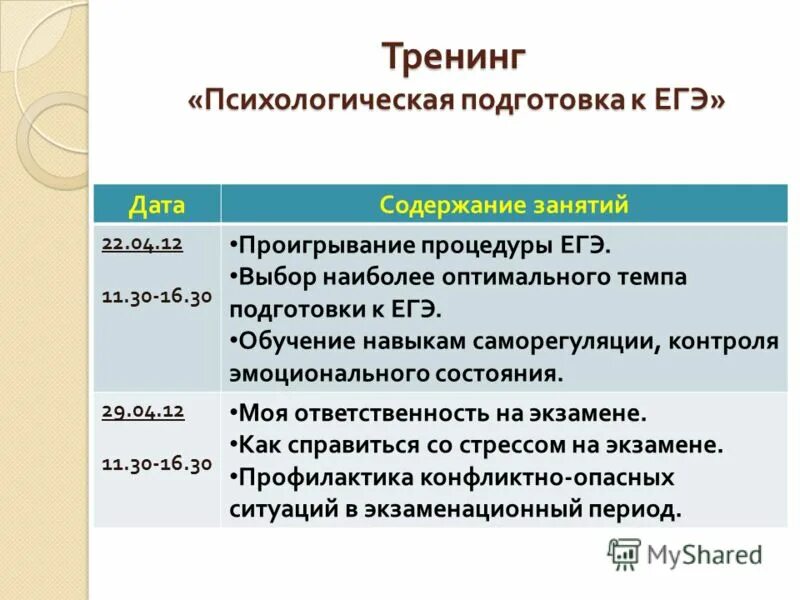 Тренинг «Психологическая подготовка к ЕГЭ»

| Дата | Содержание занятий |
|---|---|
| 22.04.12 11.30-16.30 | •Проигрывание процедуры ЕГЭ. •Выбор наиболее оптимального темпа подготовки к ЕГЭ. •Обучение навыкам саморегуляции, контроля эмоционального состояния. |
| 29.04.12 11.30-16.30 | •Моя ответственность на экзамене. •Как справиться со стрессом на экзамене. •Профилактика конфликтно-опасных ситуаций в экзаменационный период. |

MyShared